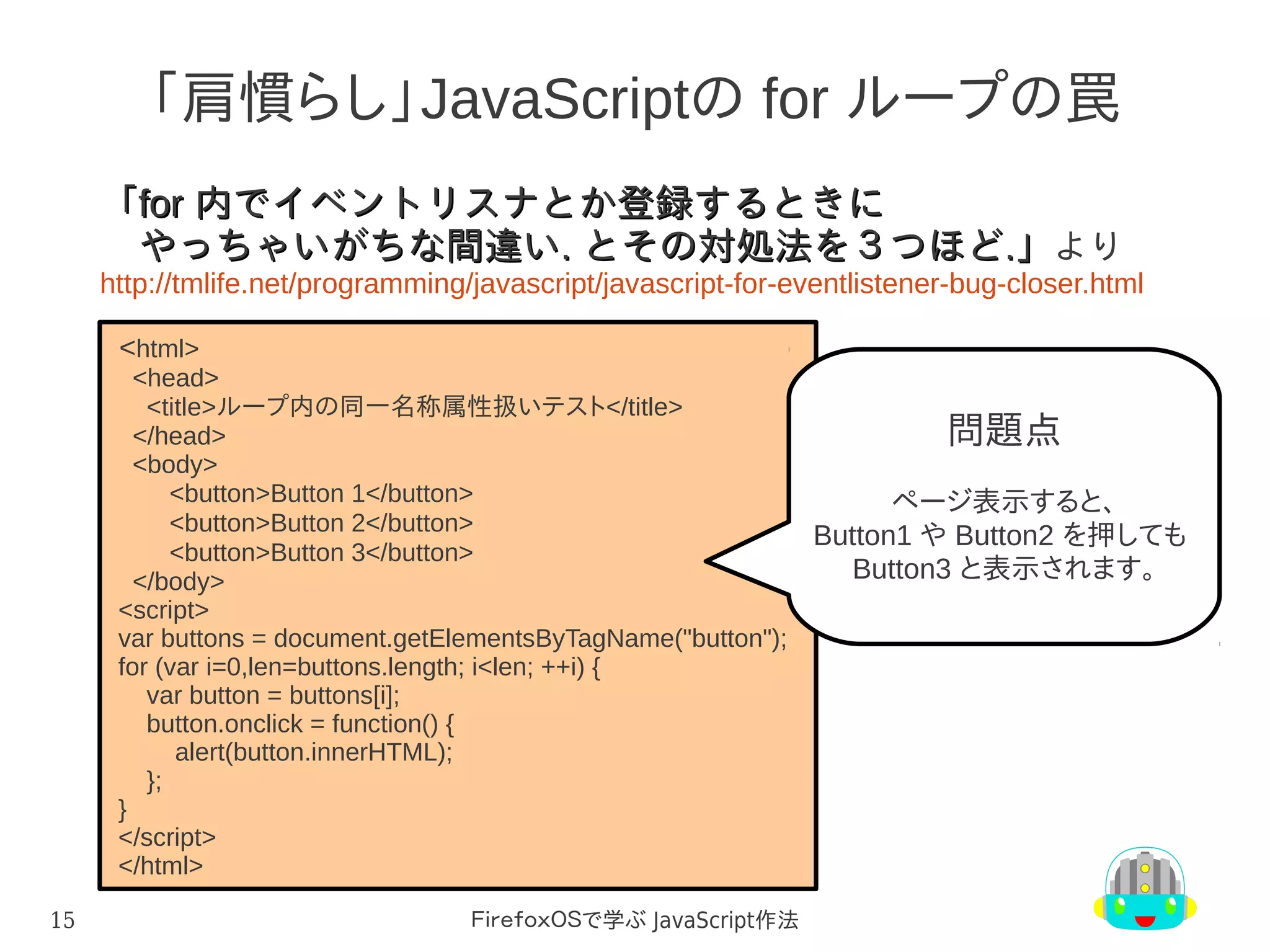 「肩慣らし」JavaScriptの for ループの罠

「for 内でイベントリスナとか登録するときに やっちゃいがちな間違い. とその対処法を３つほど.」より
http://tmlife.net/programming/javascript/javascript-for-eventlistener-bug-closer.html

<html>
  <head>
    <title>ループ内の同一名称属性扱いテスト</title>
  </head>
  <body>
      <button>Button 1</button>
      <button>Button 2</button>
      <button>Button 3</button>
  </body>
<script>
var buttons = document.getElementsByTagName("button");
for (var i=0,len=buttons.length; i<len; ++i) {
    var button = buttons[i];
    button.onclick = function() {
        alert(button.innerHTML);
    };
}
</script>
</html>

問題点

ページ表示すると、
Button1 や Button2 を押しても
Button3 と表示されます。

15

FirefoxOSで学ぶ JavaScript作法